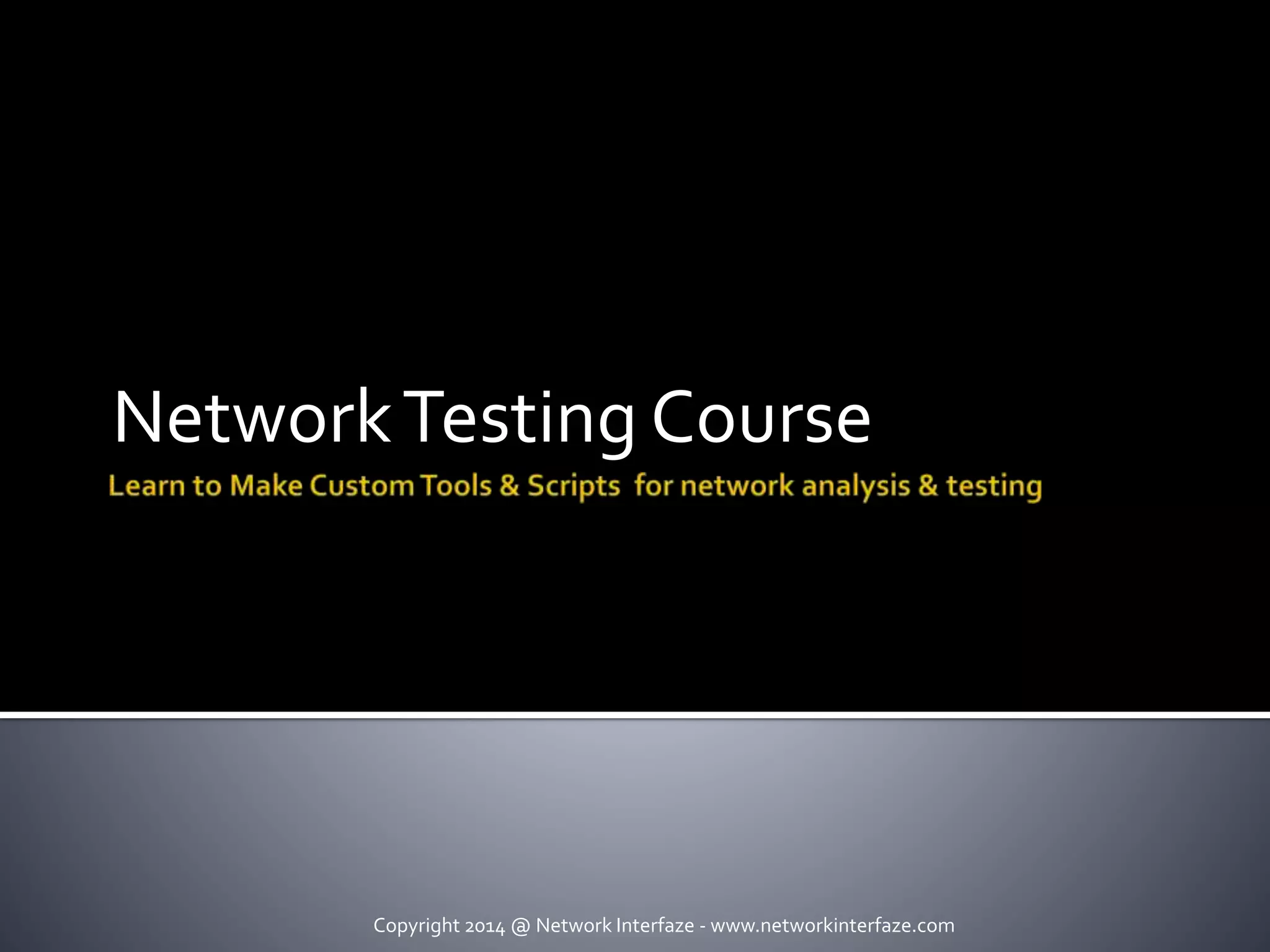 Network Testing Course

Learn to Make Custom Tools & Scripts for network analysis & testing

Copyright 2014 @ Network Interfaze - www.networkinterfaze.com